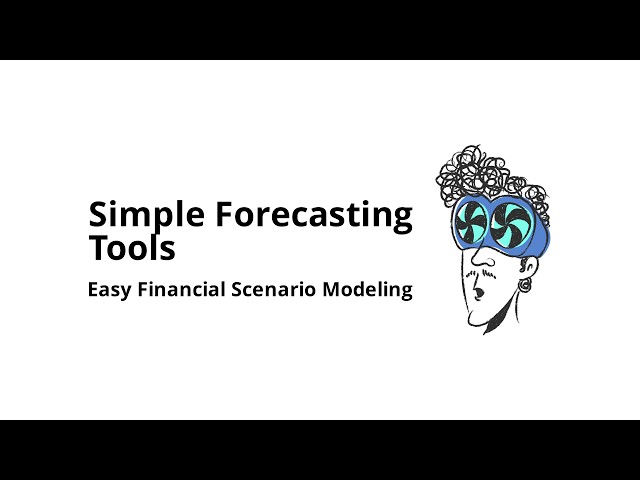 Simple Forecasting Tools

Easy Financial Scenario Modeling